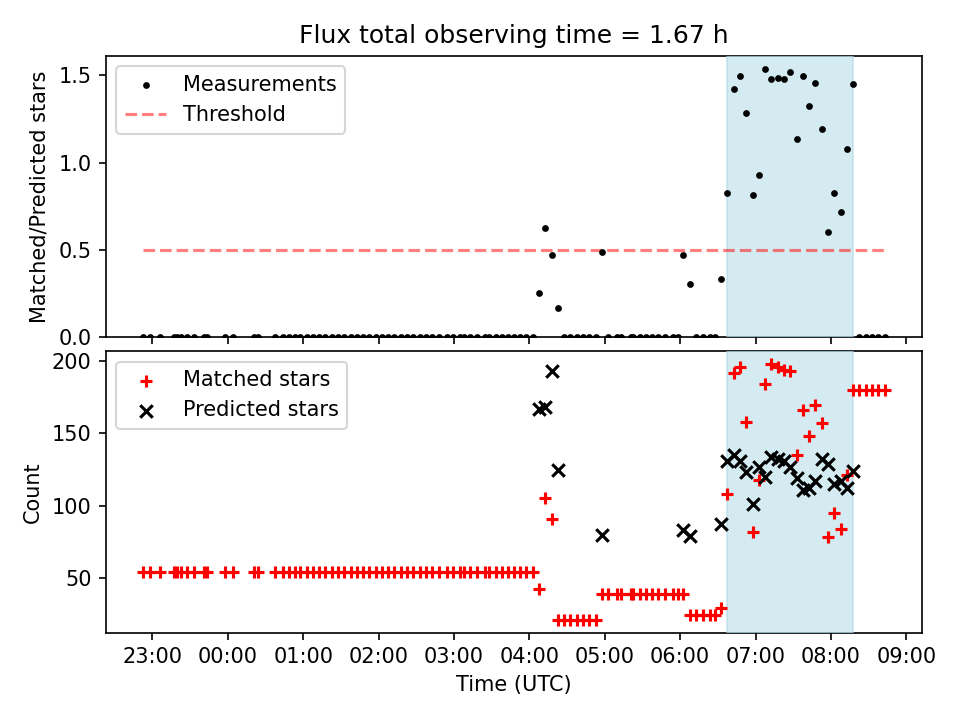 Flux total observing time = 1.67 h

Measurements
Threshold

Matched/Predicted stars

1.5
1.0
0.5
0.0

Matched stars
Predicted stars

Count

200
150
100
50

23:00
00:00
01:00
02:00
03:00
04:00
05:00
06:00
07:00
08:00
09:00

Time (UTC)